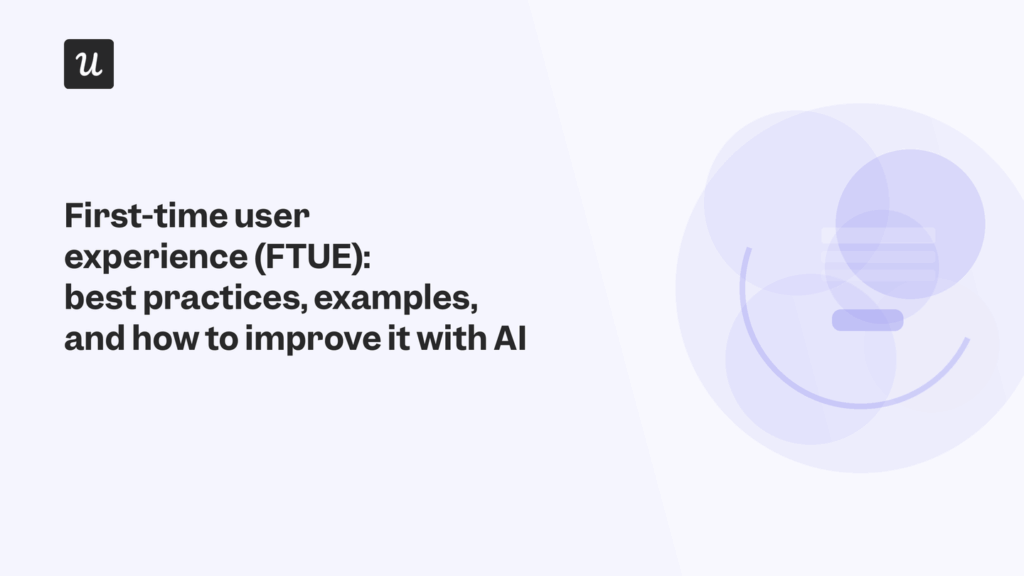 u

First-time user experience (FTUE): best practices, examples, and how to improve it with AI